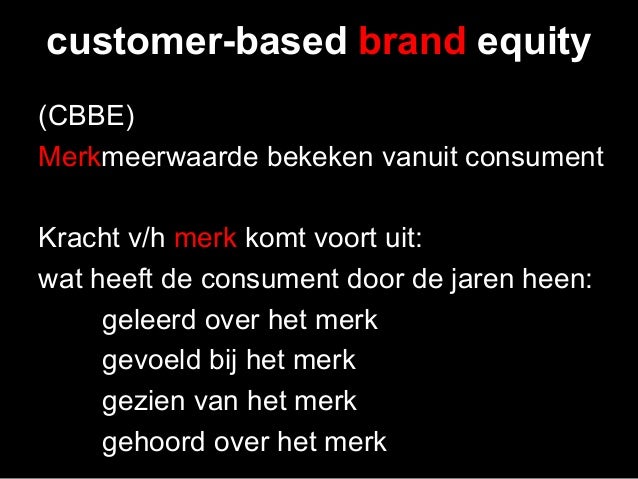 customer-based brand equity

(CBBE)
Merkmeerwaarde bekeken vanuit consument

Kracht v/h merk komt voort uit:
wat heeft de consument door de jaren heen:
geleerd over het merk
gevoeld bij het merk
gezien van het merk
gehoord over het merk